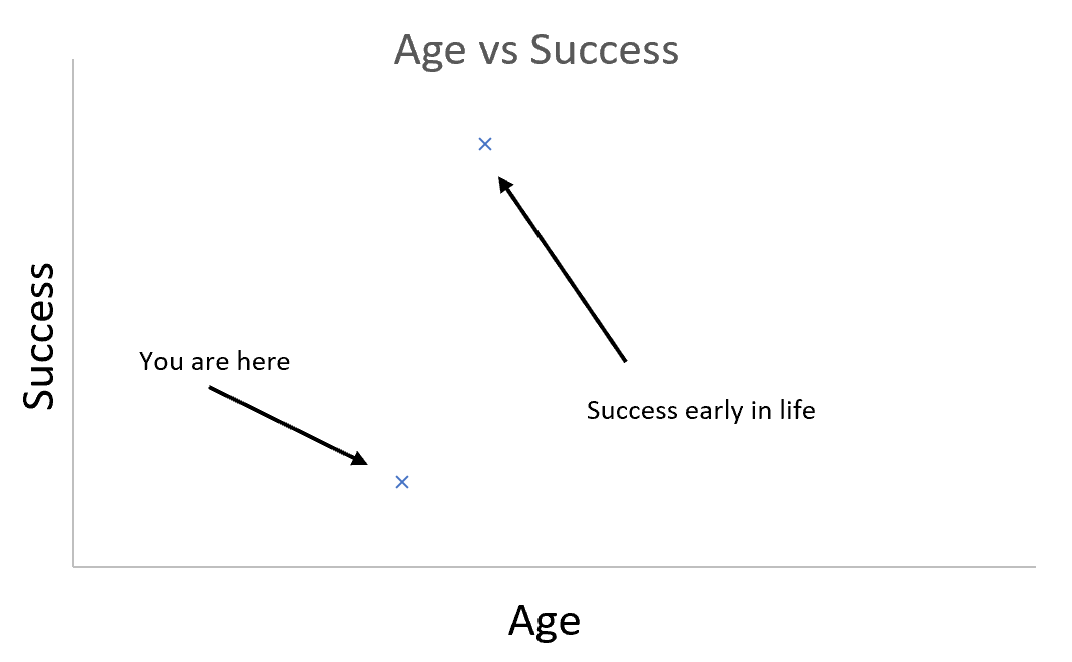 Age vs Success

Success

You are here

Success early in life

Age